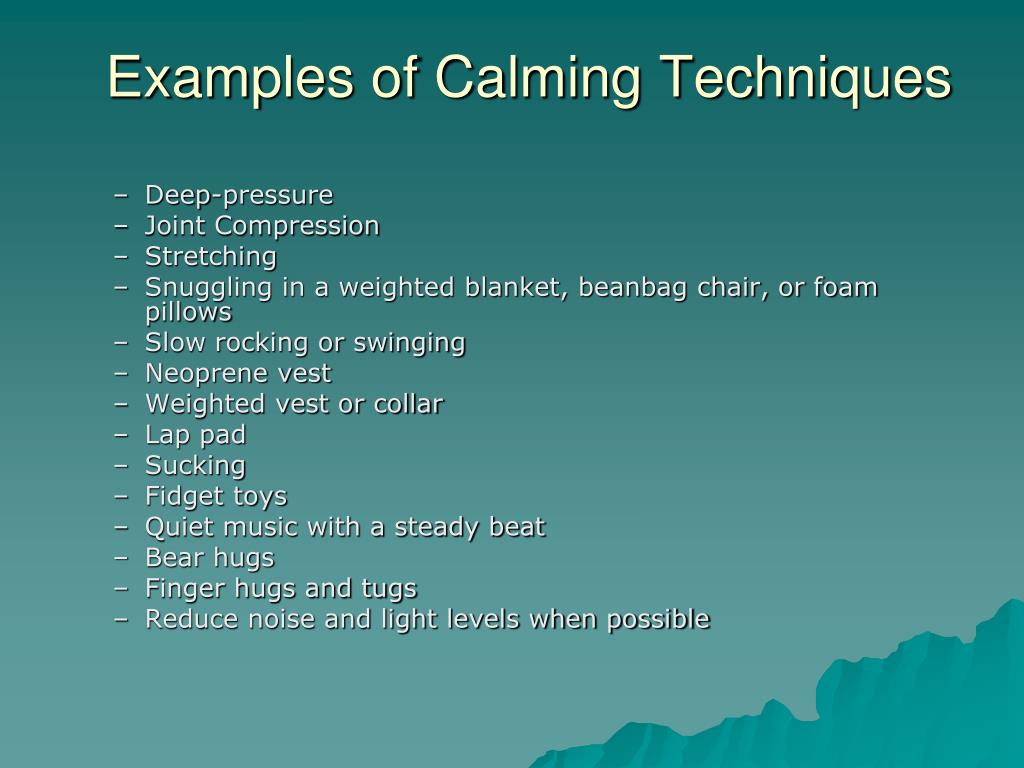 Examples of Calming Techniques

– Deep-pressure
– Joint Compression
– Stretching
– Snuggling in a weighted blanket, beanbag chair, or foam pillows
– Slow rocking or swinging
– Neoprene vest
– Weighted vest or collar
– Lap pad
– Sucking
– Fidget toys
– Quiet music with a steady beat
– Bear hugs
– Finger hugs and tugs
– Reduce noise and light levels when possible